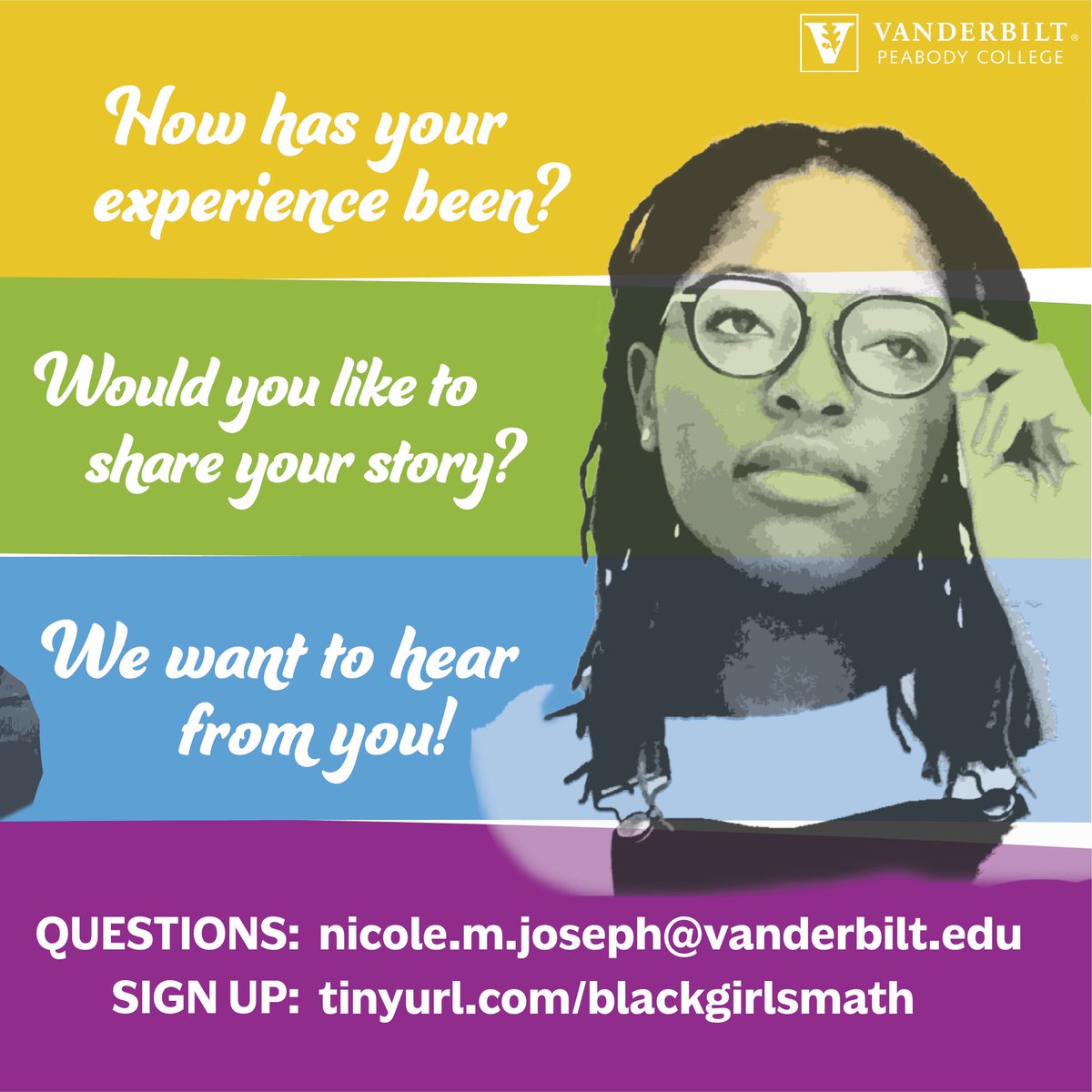 VANDERBILT®
PEABODY COLLEGE

How has your experience been?

Would you like to share your story?

We want to hear from you!

QUESTIONS: nicole.m.joseph@vanderbilt.edu
SIGN UP: tinyurl.com/blackgirlsmath